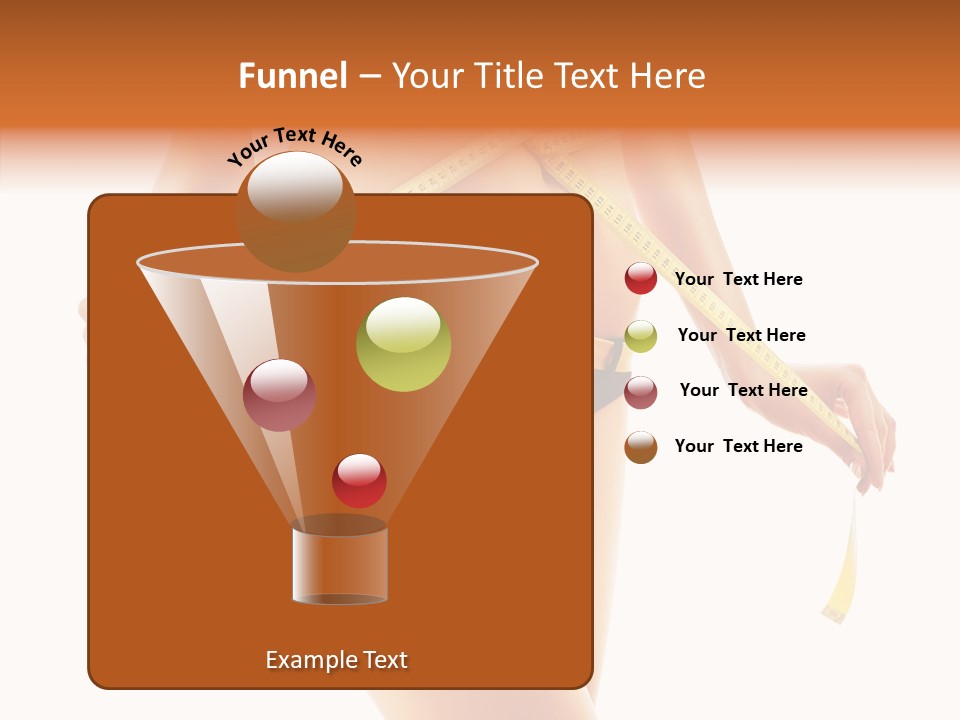 Funnel – Your Title Text Here

Your Text Here

Your Text Here

Your Text Here

Your Text Here

Your Text Here

Example Text